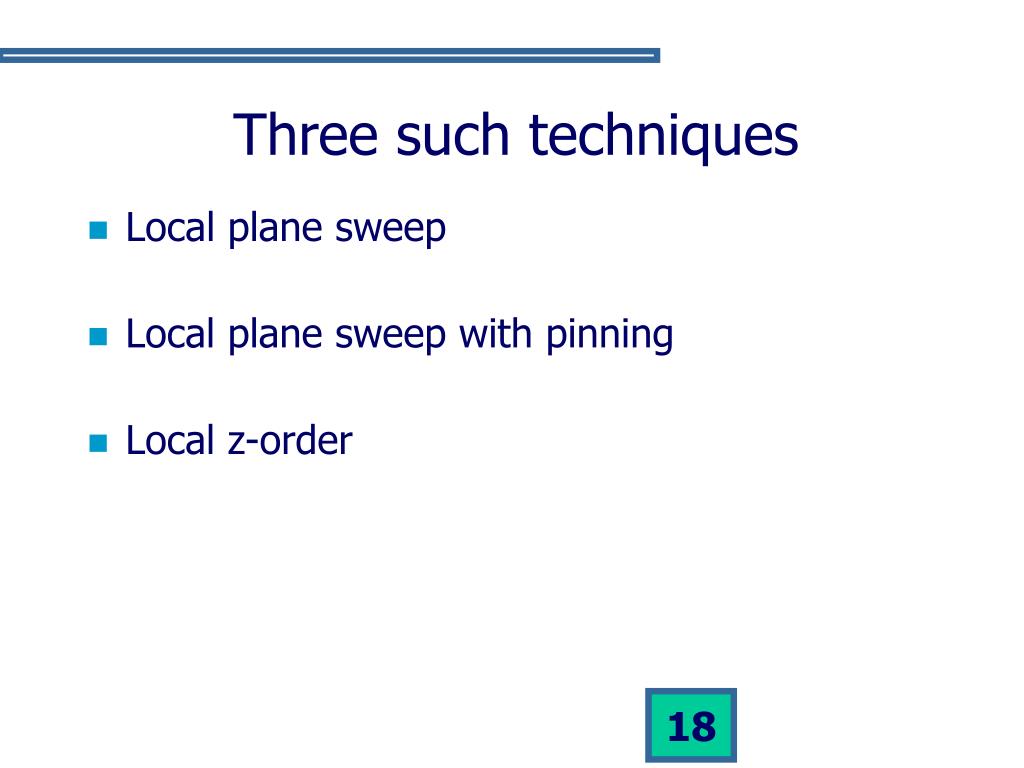 Three such techniques

- Local plane sweep

- Local plane sweep with pinning

- Local z-order

18